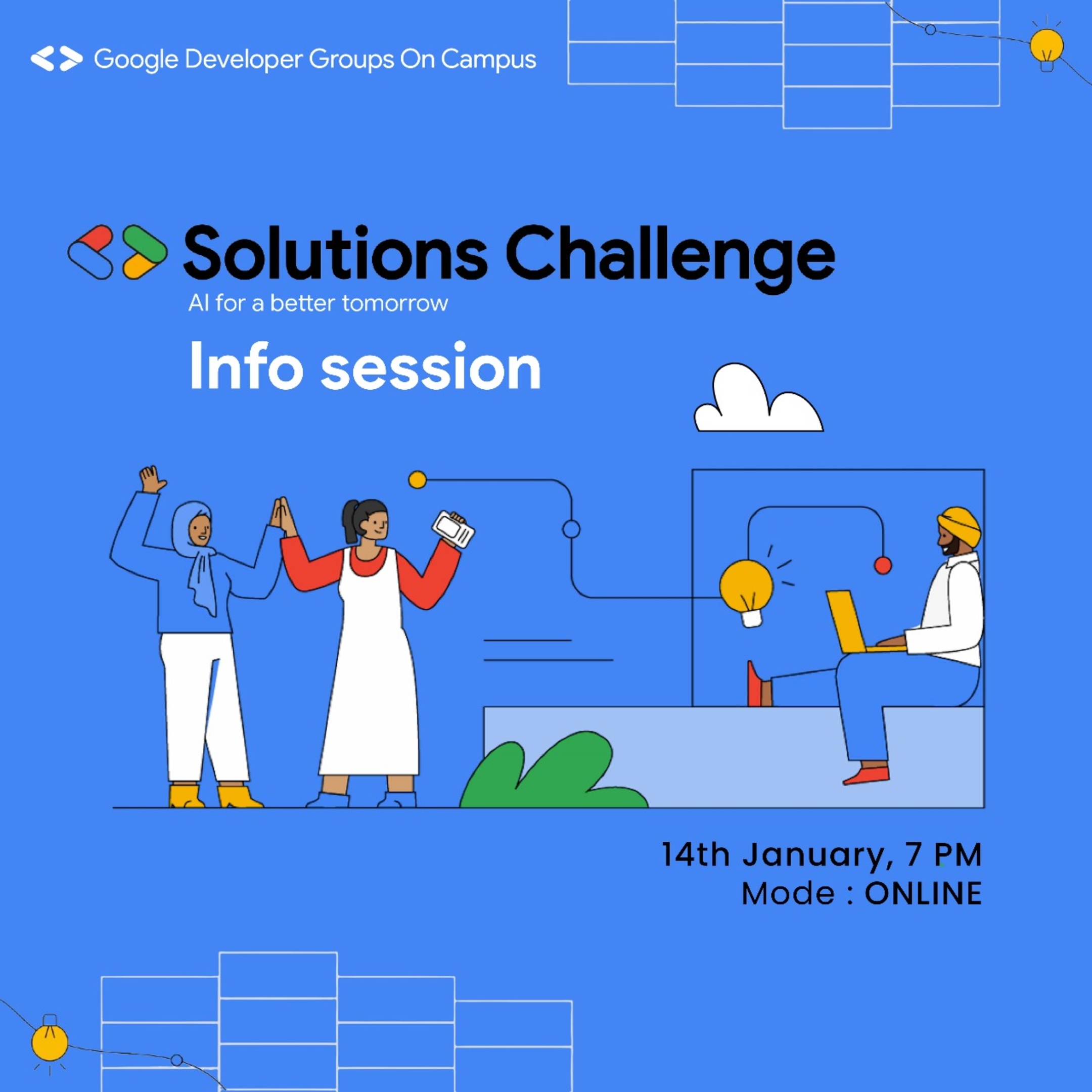 Google Developer Groups On Campus

Solutions Challenge
AI for a better tomorrow

Info session

14th January, 7 PM
Mode : ONLINE